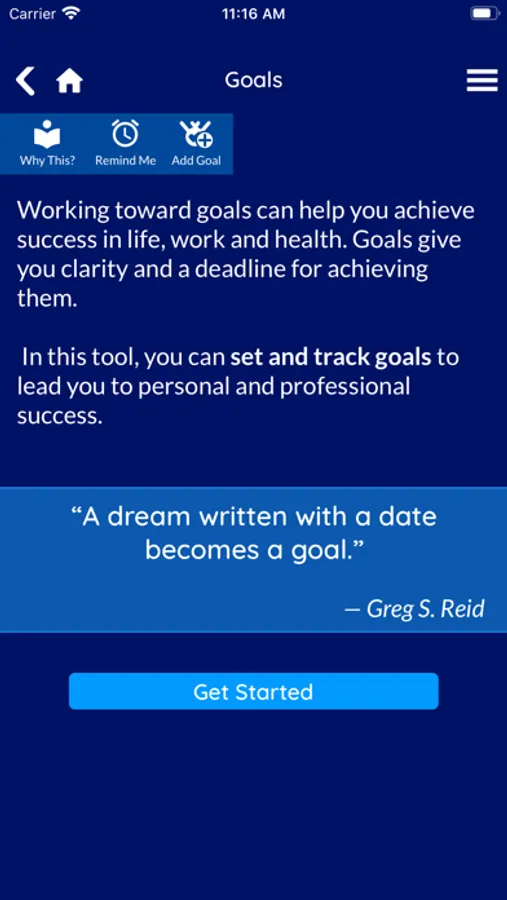 Carrier 11:16 AM

Goals

Why This? Remind Me Add Goal

Working toward goals can help you achieve success in life, work and health. Goals give you clarity and a deadline for achieving them.

In this tool, you can set and track goals to lead you to personal and professional success.

“A dream written with a date becomes a goal.”

— Greg S. Reid

Get Started